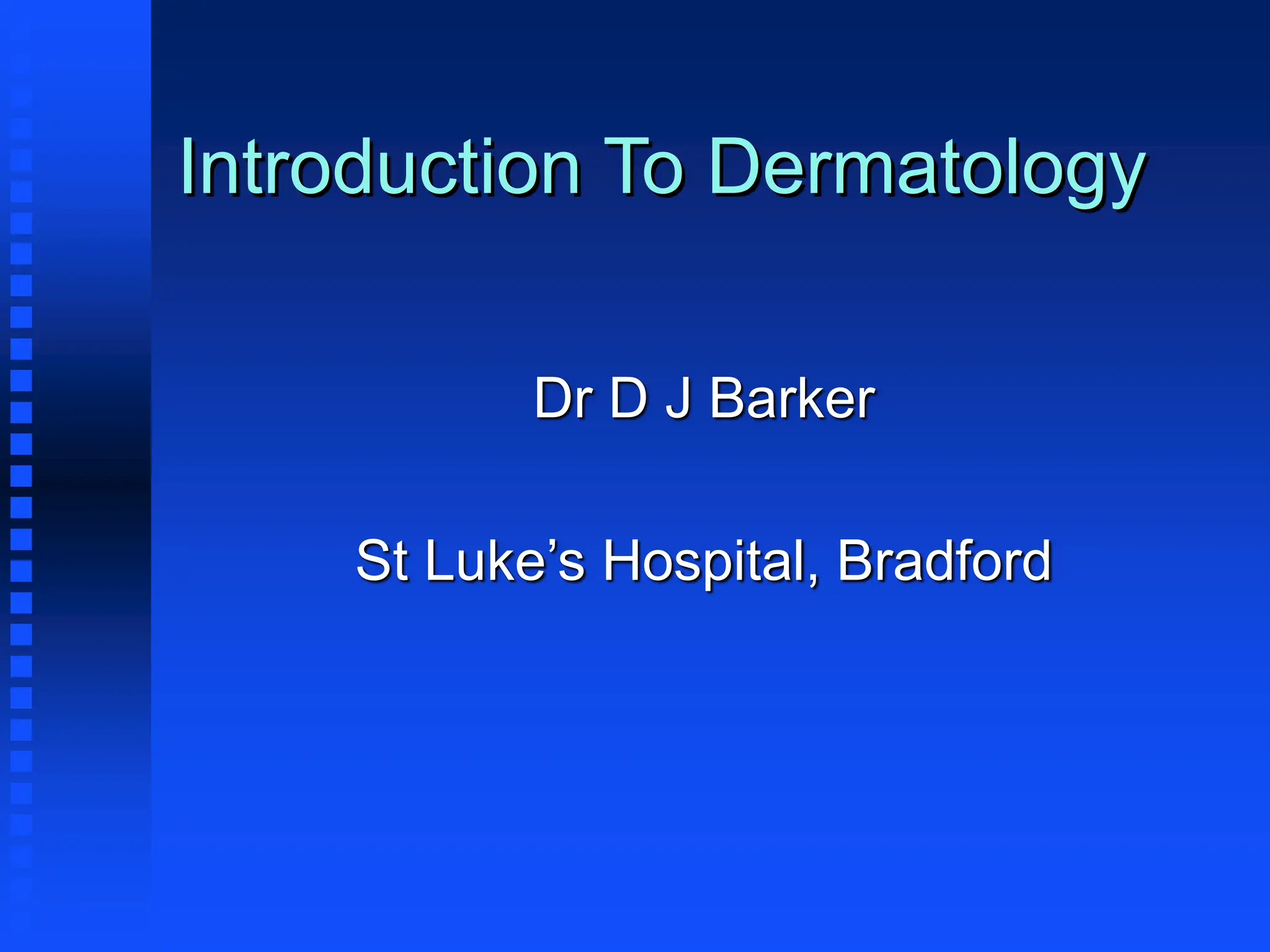 Introduction To Dermatology

Dr D J Barker

St Luke’s Hospital, Bradford